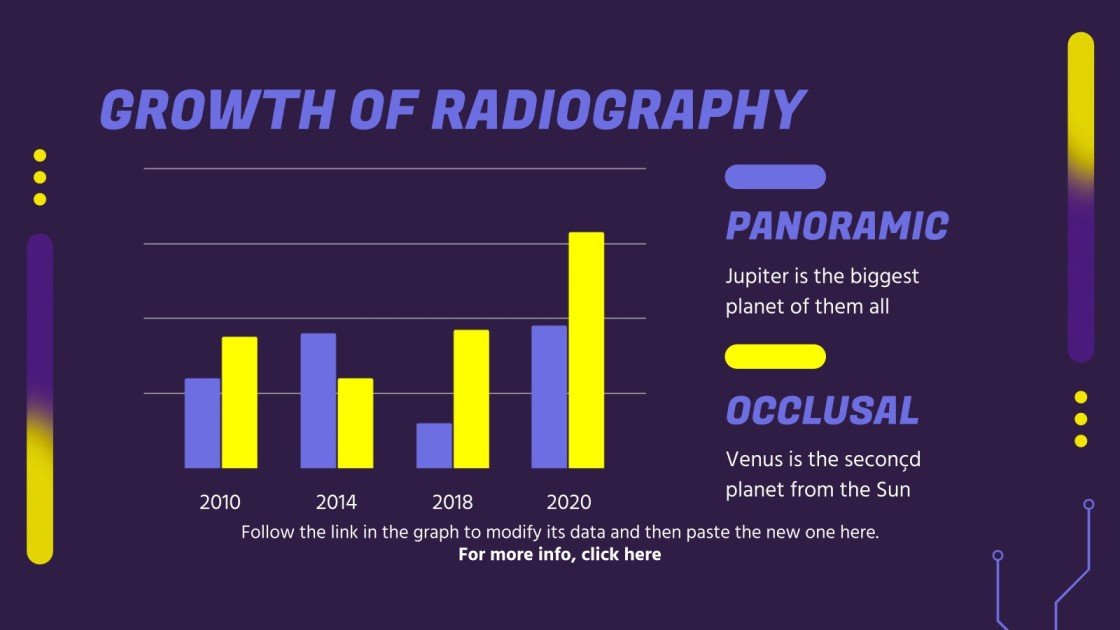 GROWTH OF RADIOGRAPHY

2010
2014
2018
2020

PANORAMIC

Jupiter is the biggest planet of them all

OCCLUSAL

Venus is the second planet from the Sun

Follow the link in the graph to modify its data and then paste the new one here.
For more info, click here